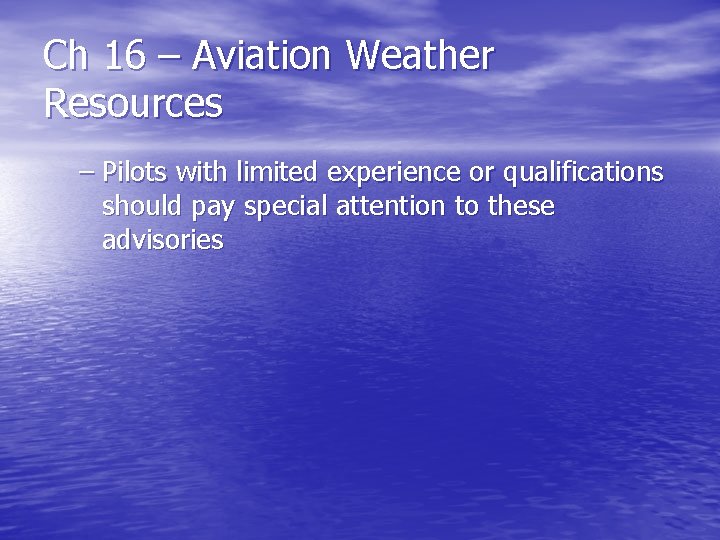 Ch 16 – Aviation Weather Resources

– Pilots with limited experience or qualifications should pay special attention to these advisories